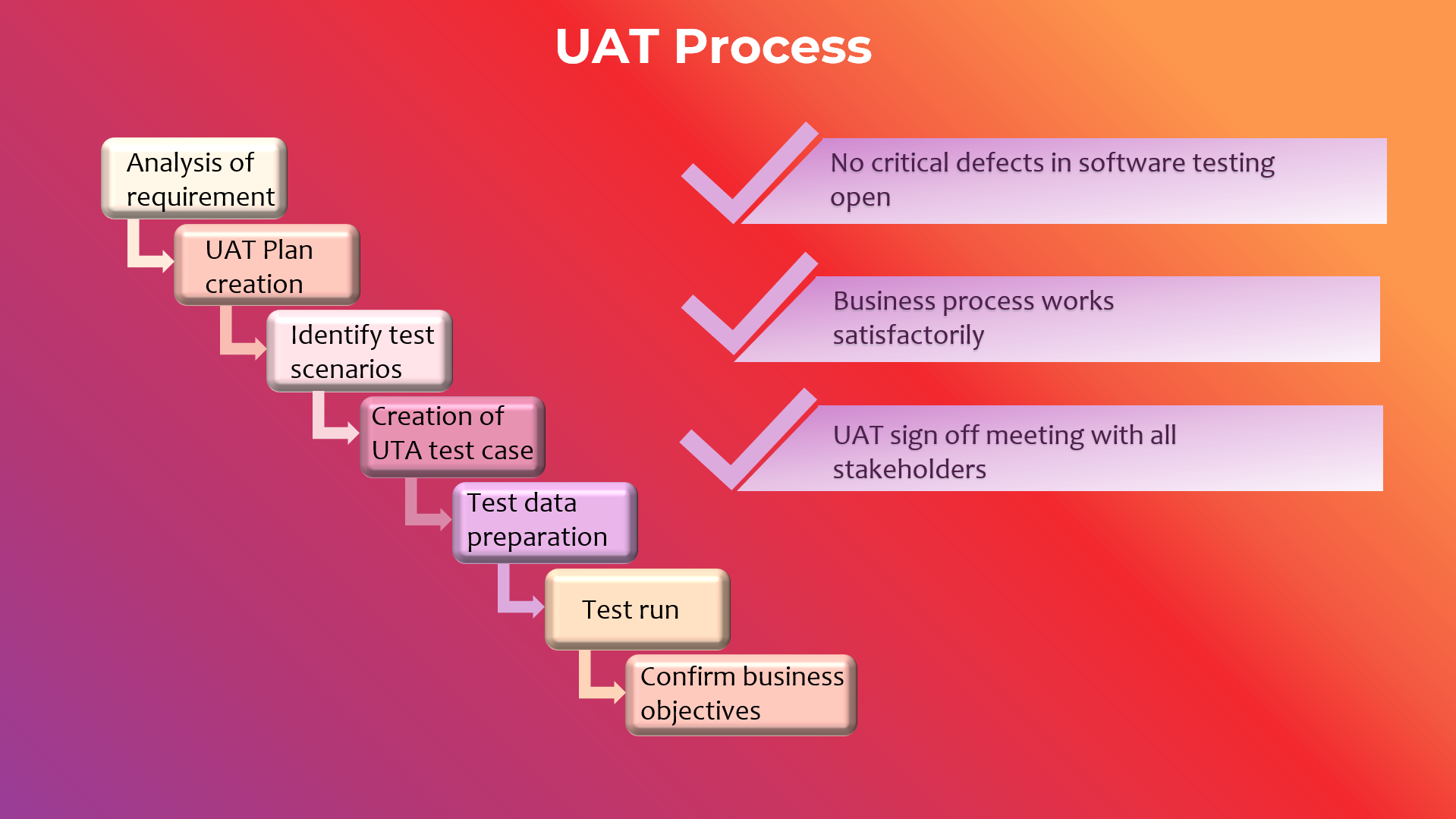 UAT Process

Analysis of requirement

UAT Plan creation

Identify test scenarios

Creation of UTA test case

Test data preparation

Test run

Confirm business objectives

No critical defects in software testing open

Business process works satisfactorily

UAT sign off meeting with all stakeholders